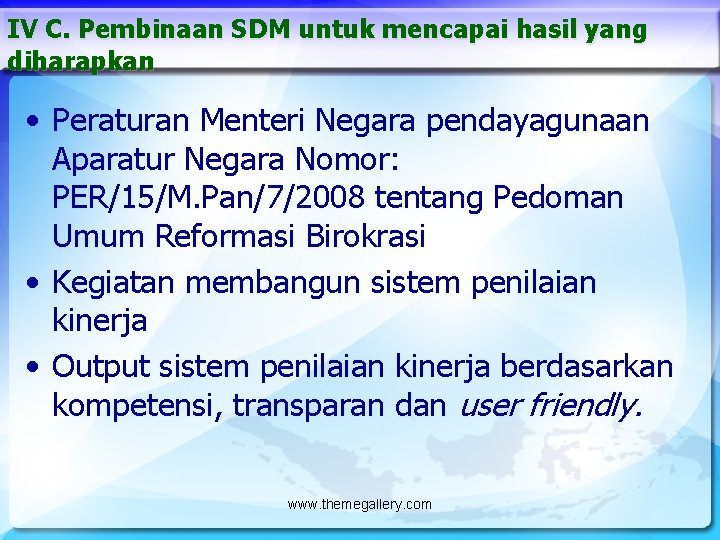 IV C. Pembinaan SDM untuk mencapai hasil yang diharapkan

• Peraturan Menteri Negara pendayagunaan Aparatur Negara Nomor: PER/15/M.Pan/7/2008 tentang Pedoman Umum Reformasi Birokrasi

• Kegiatan membangun sistem penilaian kinerja

• Output sistem penilaian kinerja berdasarkan kompetensi, transparan dan user friendly.

www.themegallery.com